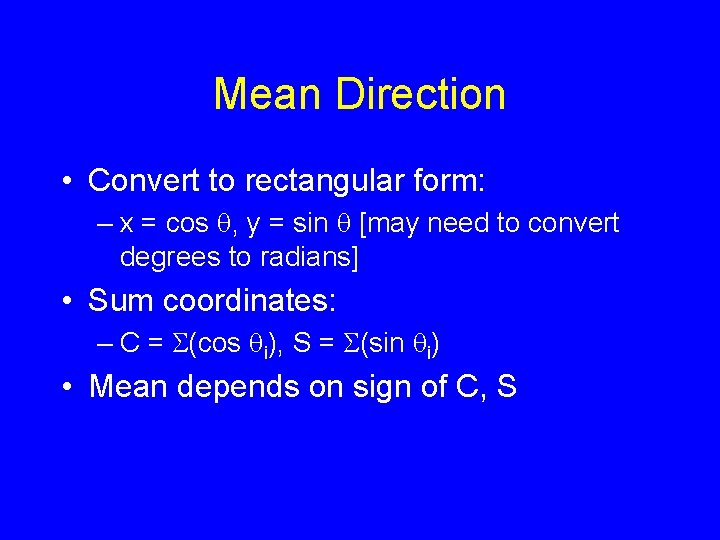 Mean Direction

• Convert to rectangular form:
– $x = \cos \theta$, $y = \sin \theta$ [may need to convert degrees to radians]

• Sum coordinates:
– $C = \Sigma(\cos \theta_i)$, $S = \Sigma(\sin \theta_i)$

• Mean depends on sign of C, S